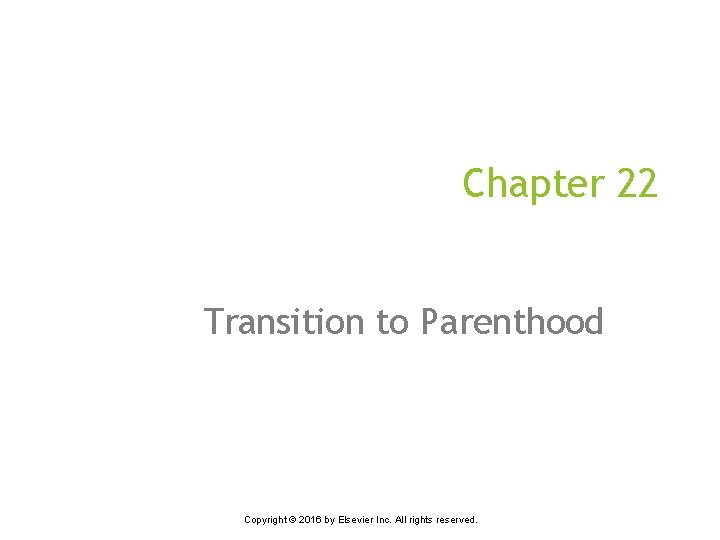 Chapter 22

Transition to Parenthood

Copyright © 2016 by Elsevier Inc. All rights reserved.